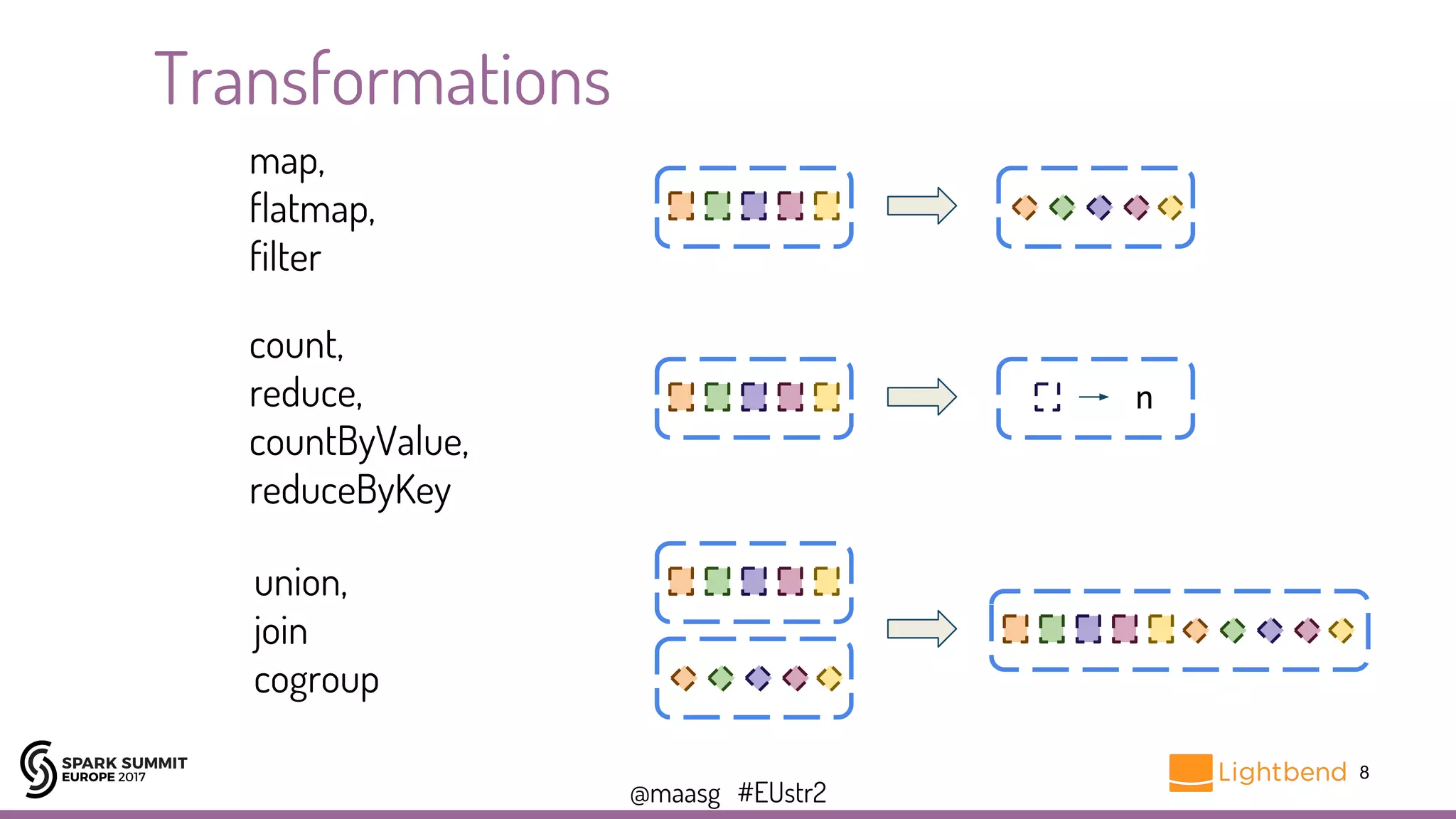 Transformations

map,
flatmap,
filter

count,
reduce,
countByValue,
reduceByKey

n

union,
join
cogroup

SPARK SUMMIT
EUROPE 2017

@maasg #EUstr2

Lightbend 8